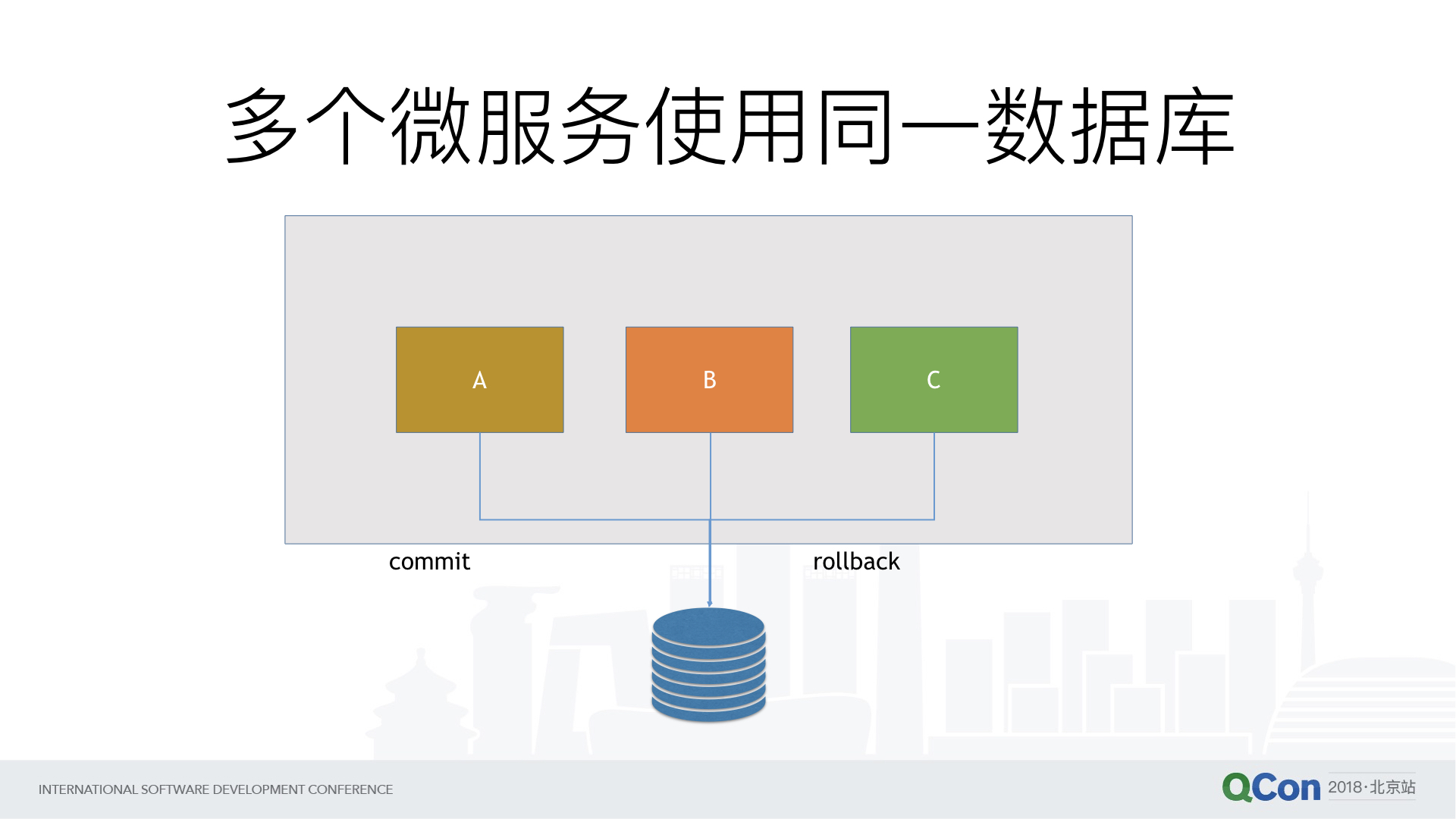 多个微服务使用同一数据库

A

B

C

commit

rollback

INTERNATIONAL SOFTWARE DEVELOPMENT CONFERENCE

QCon 2018·北京站